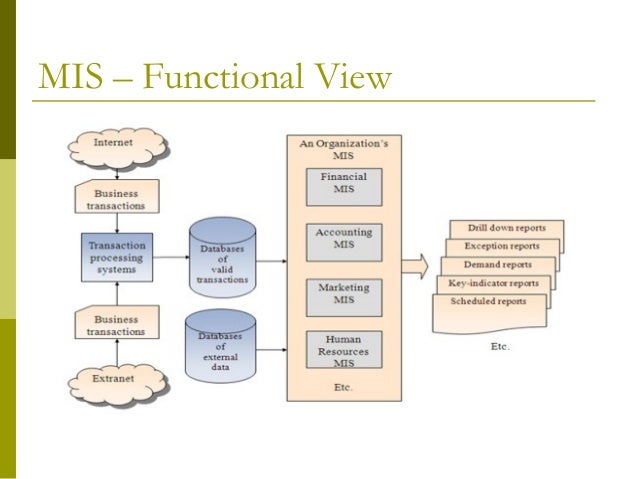 MIS – Functional View

Internet

Business transactions

Transaction processing systems

Business transactions

Extranet

Databases of valid transactions

Databases of external data

An Organization's MIS

Financial MIS

Accounting MIS

Marketing MIS

Human Resources MIS

Etc.

Drill down reports

Exception reports

Demand reports

Key-indicator reports

Scheduled reports

Etc.